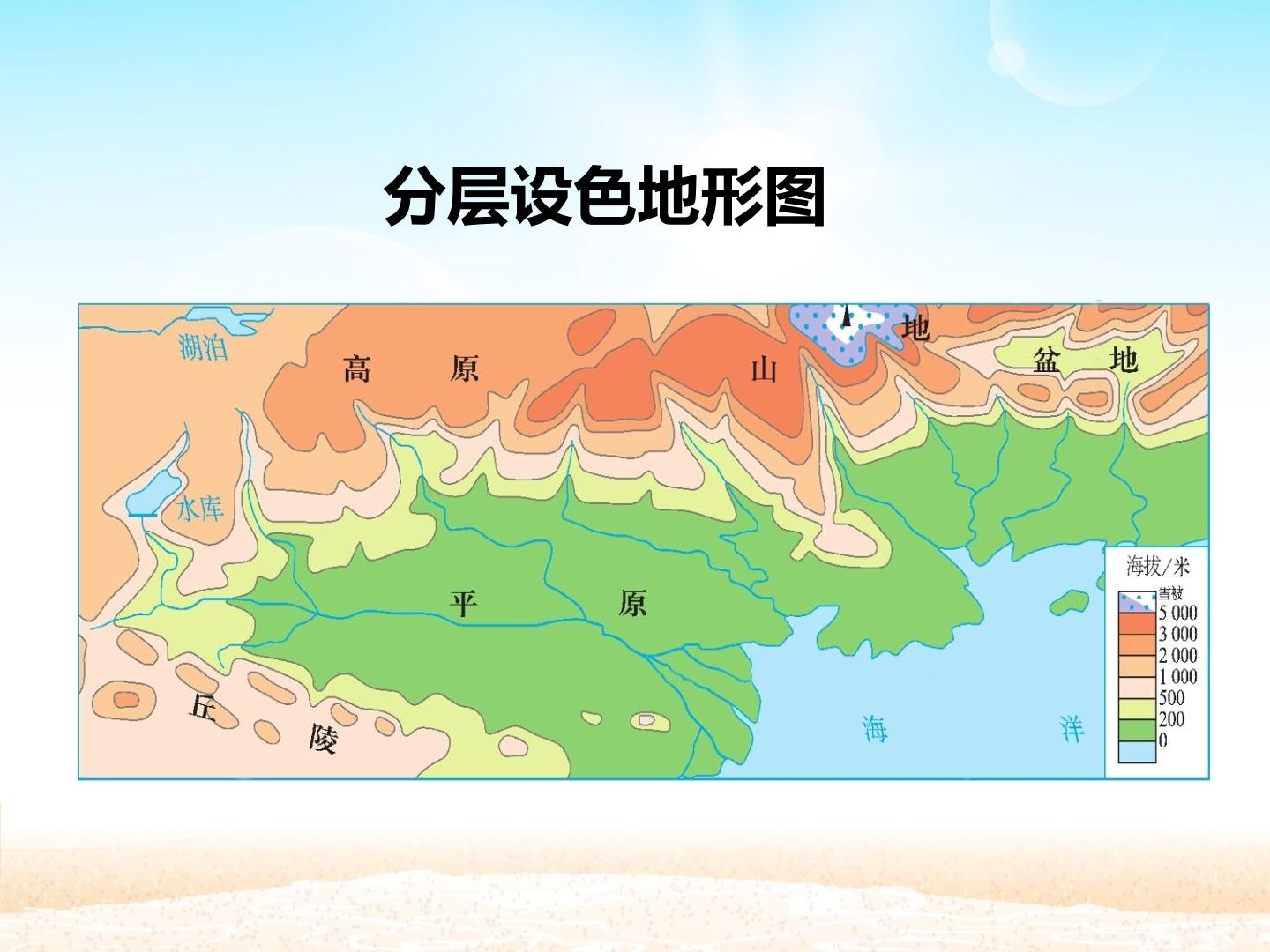 分层设色地形图

湖泊

高 原

山 地

盆 地

水库

平 原

丘

陵

海 洋

海拔/米
雪被
5 000
3 000
2 000
1 000
500
200
0